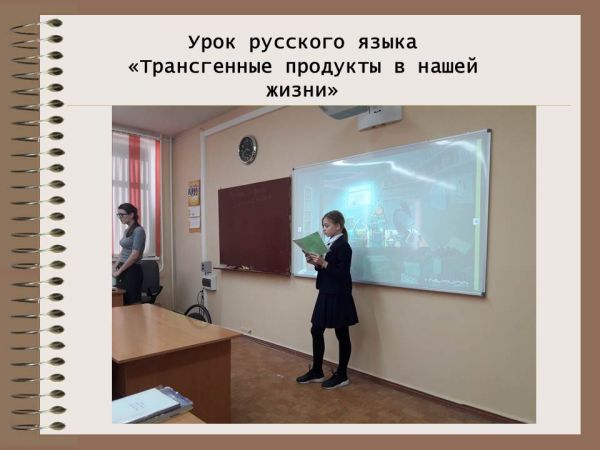 Урок русского языка
«Трансгенные продукты в нашей жизни»